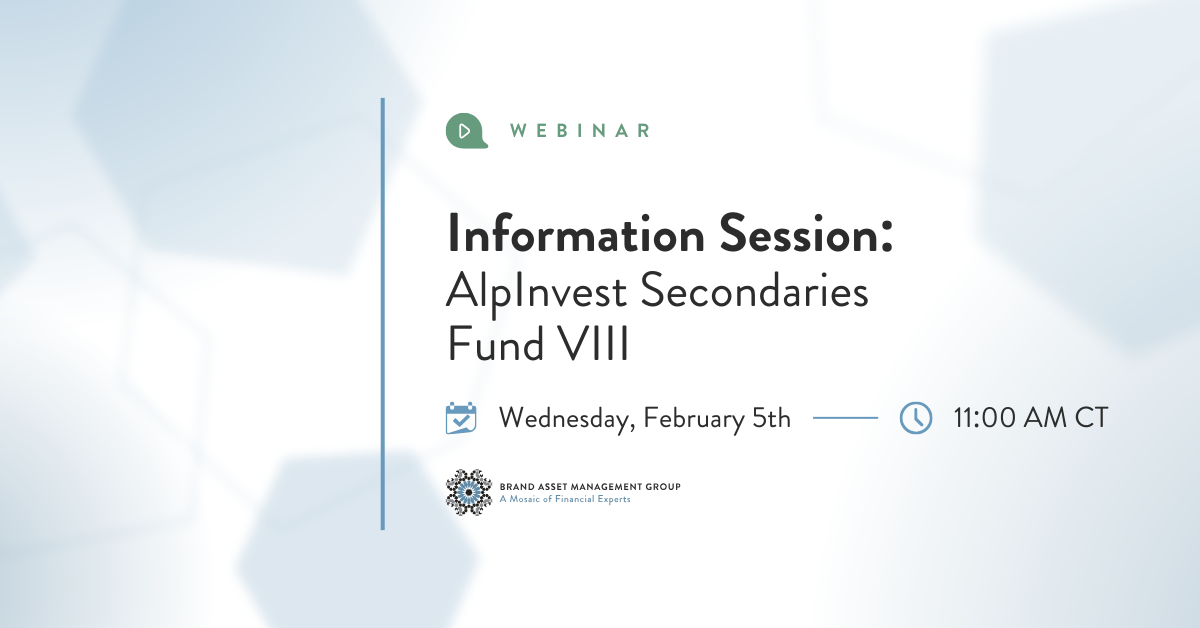 WEBINAR

Information Session:
AlpInvest Secondaries Fund VIII

Wednesday, February 5th
11:00 AM CT

BRAND ASSET MANAGEMENT GROUP
A Mosaic of Financial Experts